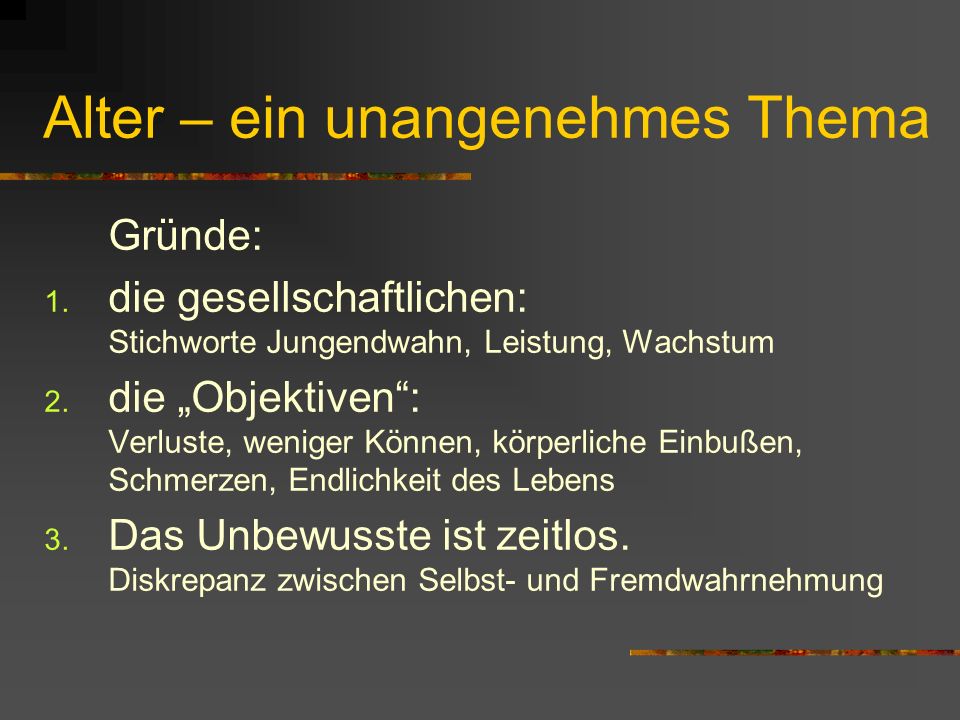 Alter – ein unangenehmes Thema

Gründe:

1. die gesellschaftlichen:
Stichworte Jungendwahn, Leistung, Wachstum

2. die „Objektiven“:
Verluste, weniger Können, körperliche Einbußen, Schmerzen, Endlichkeit des Lebens

3. Das Unbewusste ist zeitlos.
Diskrepanz zwischen Selbst- und Fremdwahrnehmung